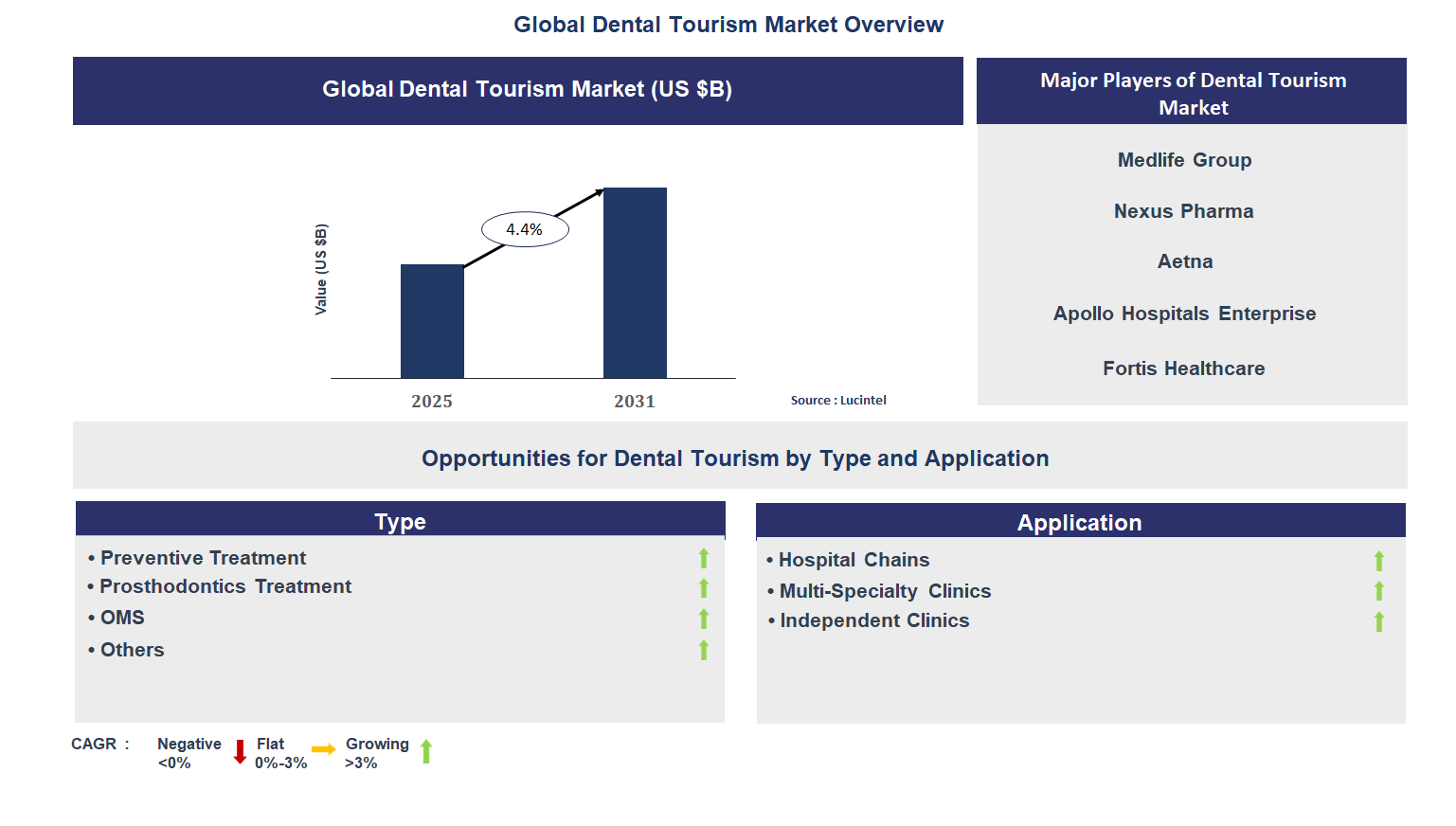 Global Dental Tourism Market Overview

Global Dental Tourism Market (US $B)

Value (US $B)

4.4%

2025

2031

Source : Lucintel

Major Players of Dental Tourism Market

Medlife Group

Nexus Pharma

Aetna

Apollo Hospitals Enterprise

Fortis Healthcare

Opportunities for Dental Tourism by Type and Application

Type

• Preventive Treatment
• Prosthodontics Treatment
• OMS
• Others

Application

• Hospital Chains
• Multi-Specialty Clinics
• Independent Clinics

CAGR : Negative <0% Flat 0%-3% Growing >3%